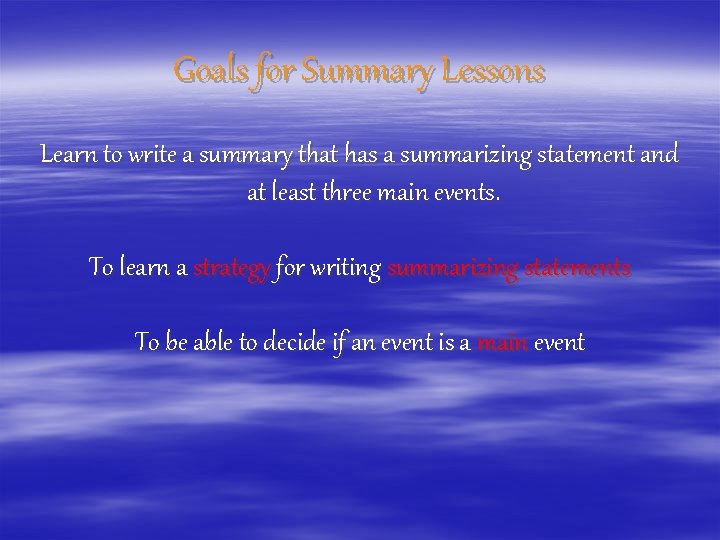 Goals for Summary Lessons

Learn to write a summary that has a summarizing statement and at least three main events.

To learn a strategy for writing summarizing statements

To be able to decide if an event is a main event